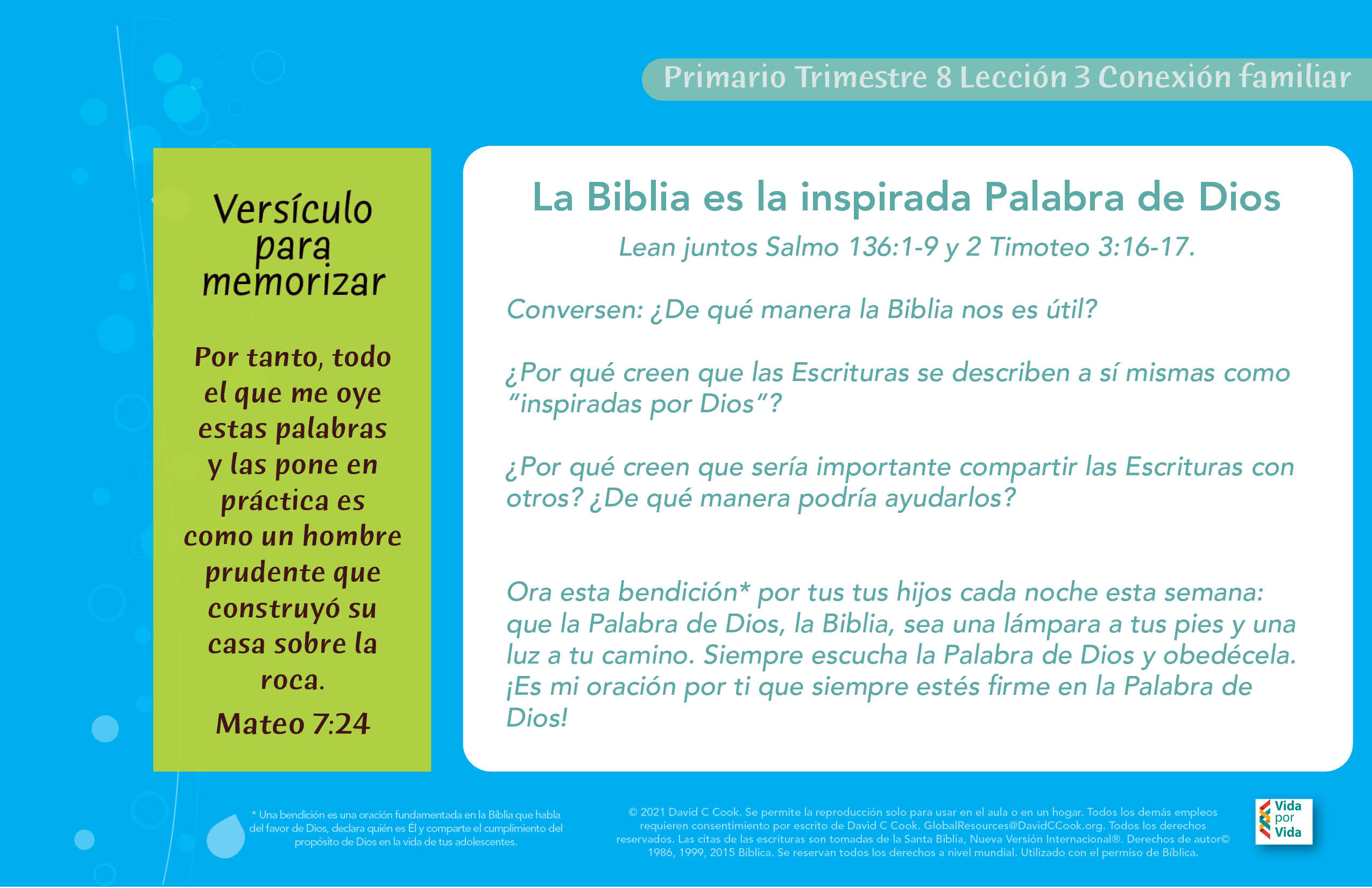 Primario Trimestre 8 Lección 3 Conexión familiar

Versículo para memorizar

Por tanto, todo el que me oye estas palabras y las pone en práctica es como un hombre prudente que construyó su casa sobre la roca.

Mateo 7:24

La Biblia es la inspirada Palabra de Dios

Lean juntos Salmo 136:1-9 y 2 Timoteo 3:16-17.

Conversen: ¿De qué manera la Biblia nos es útil?

¿Por qué creen que las Escrituras se describen a sí mismas como "inspiradas por Dios"?

¿Por qué creen que sería importante compartir las Escrituras con otros? ¿De qué manera podría ayudarlos?

Ora esta bendición* por tus tus hijos cada noche esta semana: que la Palabra de Dios, la Biblia, sea una lámpara a tus pies y una luz a tu camino. Siempre escucha la Palabra de Dios y obedécela. ¡Es mi oración por ti que siempre estés firme en la Palabra de Dios!

* Una bendición es una oración fundamentada en la Biblia que habla del favor de Dios, declara quién es Él y comparte el cumplimiento del propósito de Dios en la vida de tus adolescentes.

© 2021 David C Cook. Se permite la reproducción solo para usar en el aula o en un hogar. Todos los demás empleos requieren consentimiento por escrito de David C Cook. GlobalResources@DavidCCook.org. Todos los derechos reservados. Las citas de las escrituras son tomadas de la Santa Biblia, Nueva Versión Internacional®. Derechos de autor© 1986, 1999, 2015 Biblica. Se reservan todos los derechos a nivel mundial. Utilizado con el permiso de Biblica.

Vida por Vida